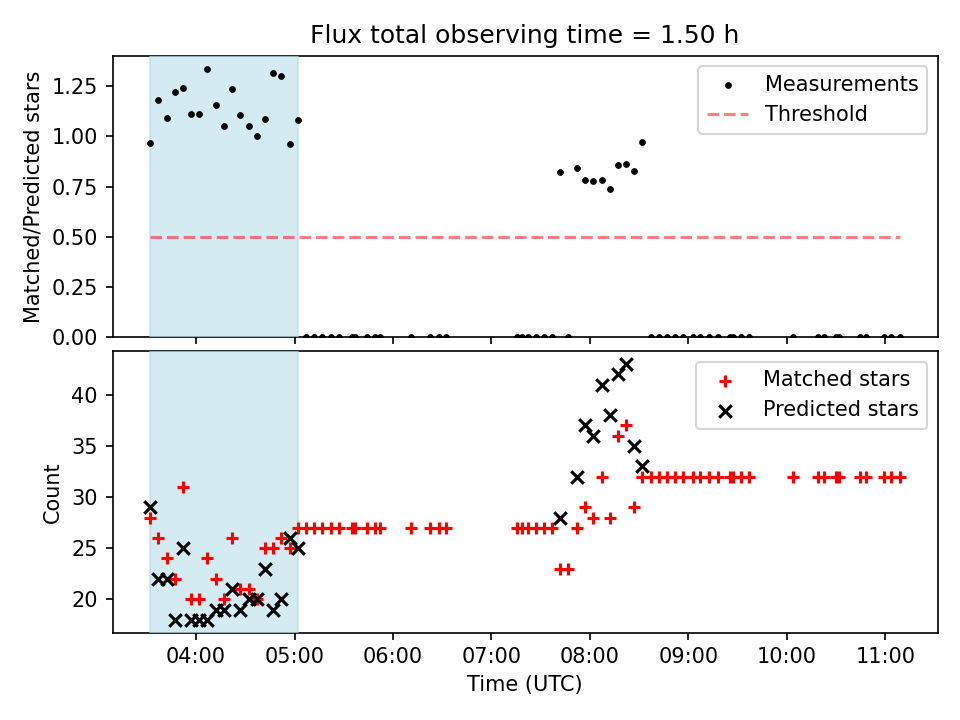 Flux total observing time = 1.50 h

Matched/Predicted stars

1.25
1.00
0.75
0.50
0.25
0.00

Measurements
Threshold

Count

40
35
30
25
20

Matched stars
Predicted stars

04:00 05:00 06:00 07:00 08:00 09:00 10:00 11:00

Time (UTC)